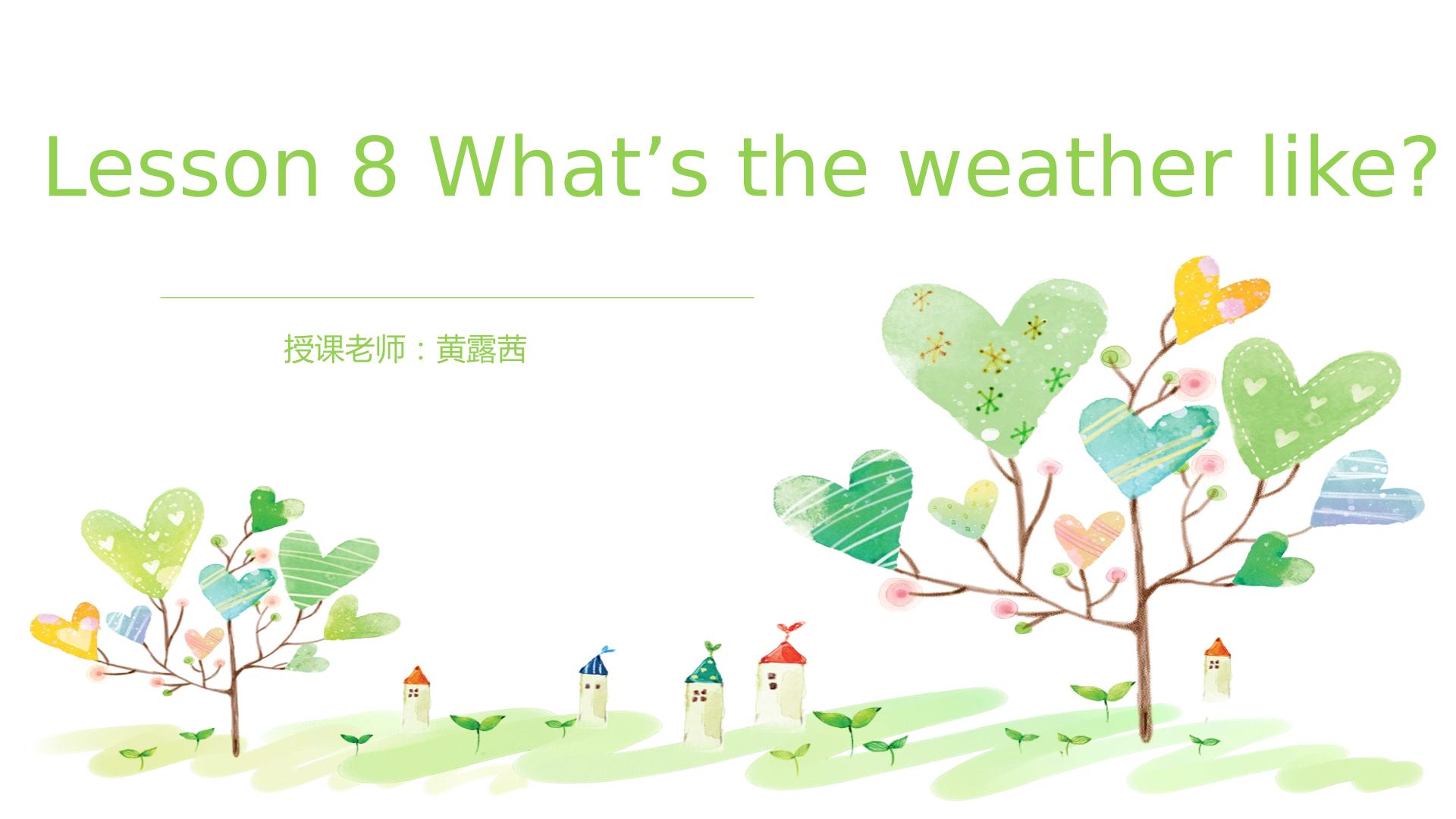 Lesson 8 What's the weather like?

授课老师：黄露茜